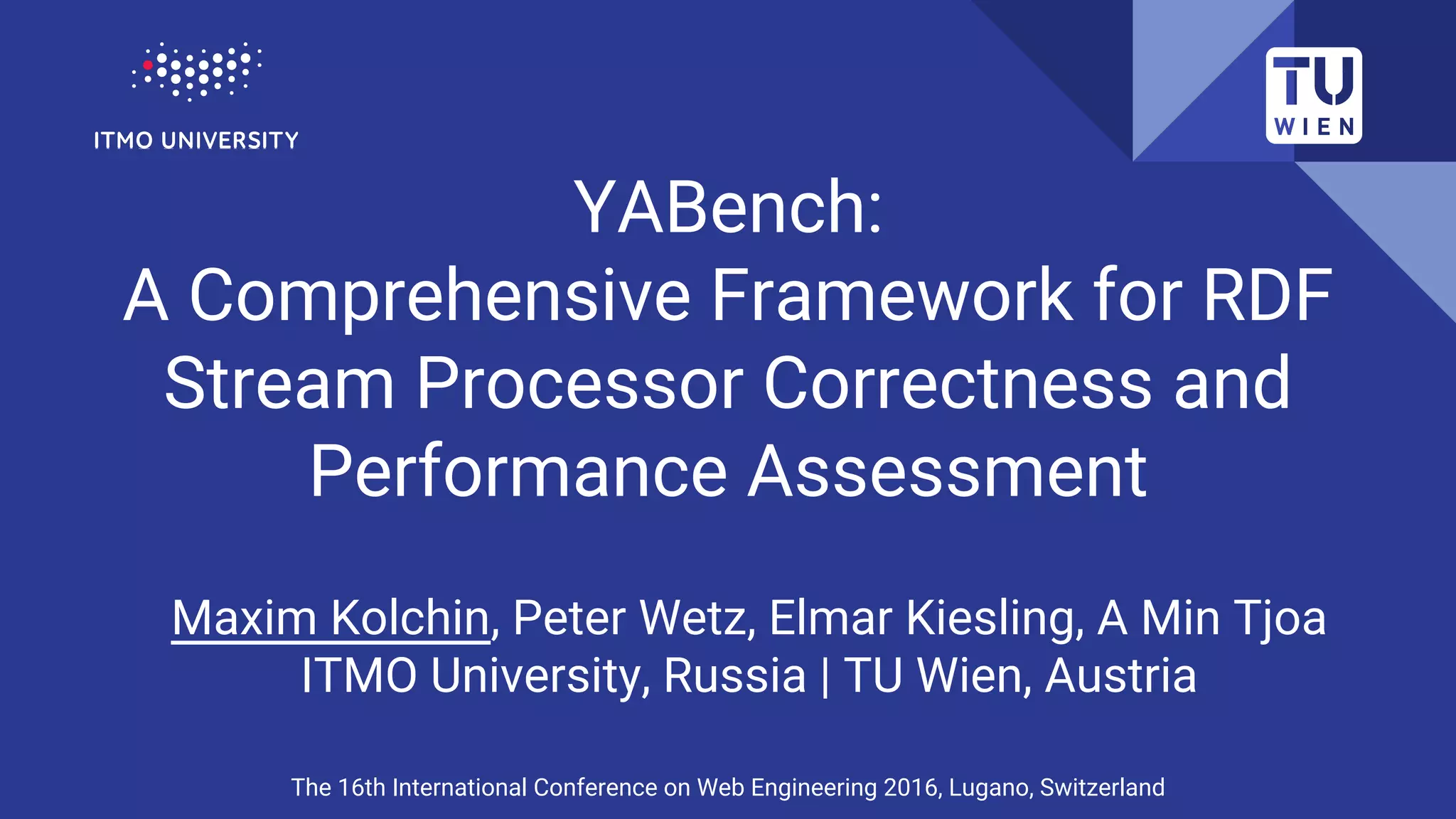 ITMO UNIVERSITY

TU WIEN

YABench:
A Comprehensive Framework for RDF Stream Processor Correctness and Performance Assessment

Maxim Kolchin, Peter Wetz, Elmar Kiesling, A Min Tjoa
ITMO University, Russia | TU Wien, Austria

The 16th International Conference on Web Engineering 2016, Lugano, Switzerland